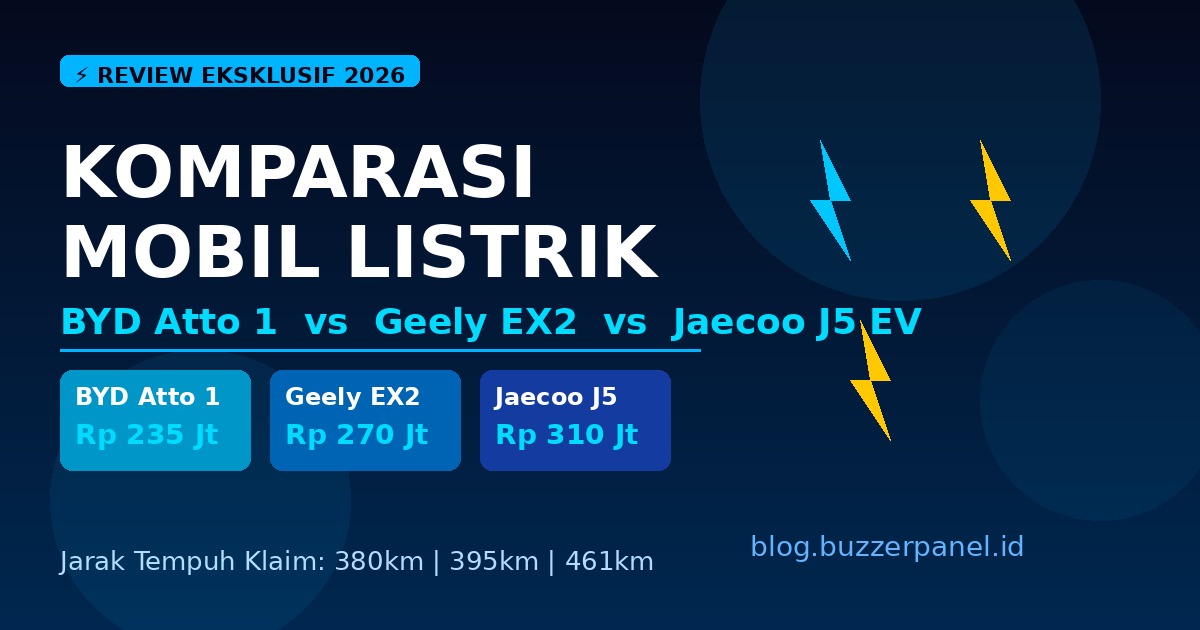 ⚡ REVIEW EKSKLUSIF 2026

KOMPARASI MOBIL LISTRIK

BYD Atto 1 vs Geely EX2 vs Jaecoo J5 EV

BYD Atto 1
Rp 235 Jt

Geely EX2
Rp 270 Jt

Jaecoo J5
Rp 310 Jt

Jarak Tempuh Klaim: 380km | 395km | 461km

blog.buzzerpanel.id